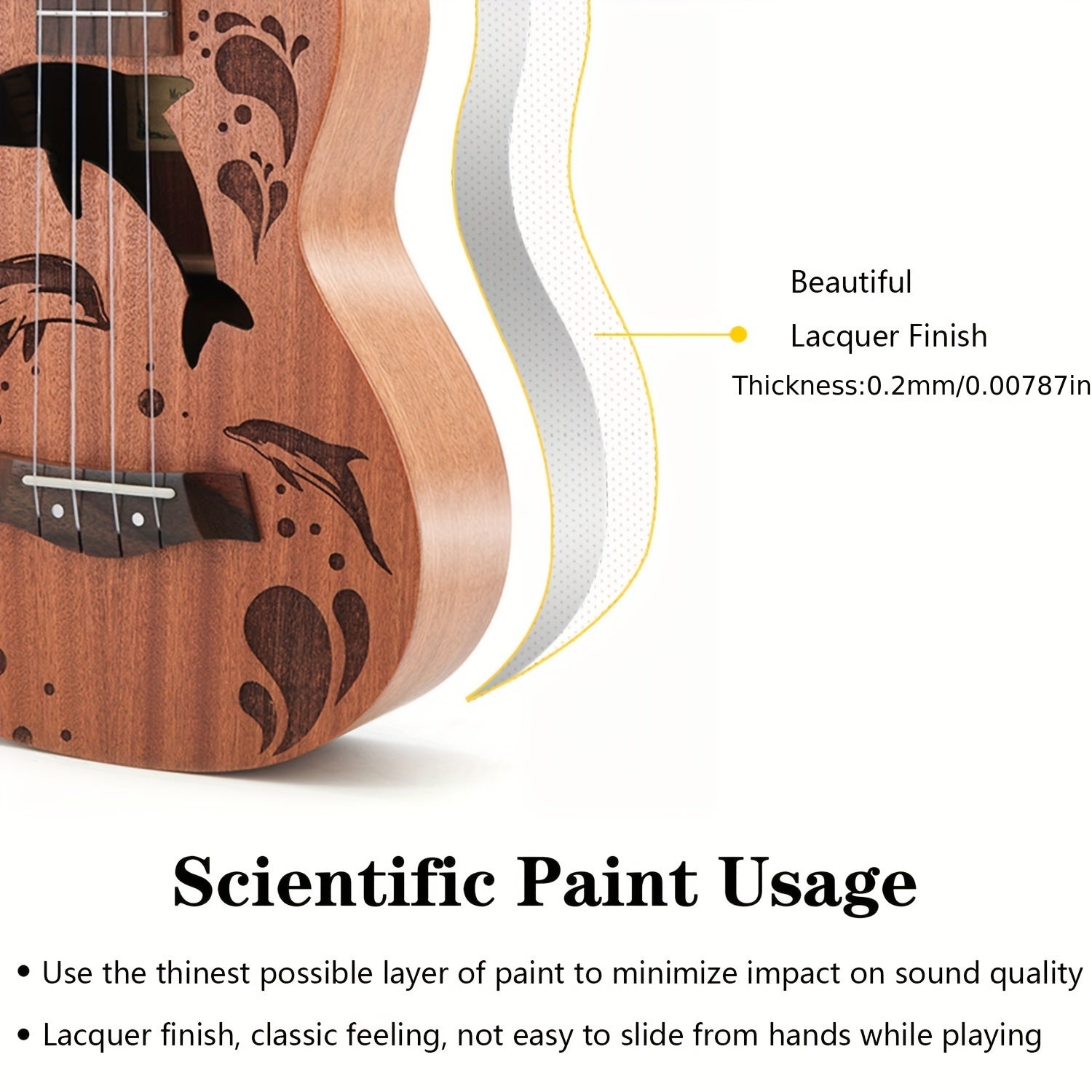 Beautiful
Lacquer Finish
Thickness:0.2mm/0.00787in

Scientific Paint Usage

• Use the thinest possible layer of paint to minimize impact on sound quality
• Lacquer finish, classic feeling, not easy to slide from hands while playing